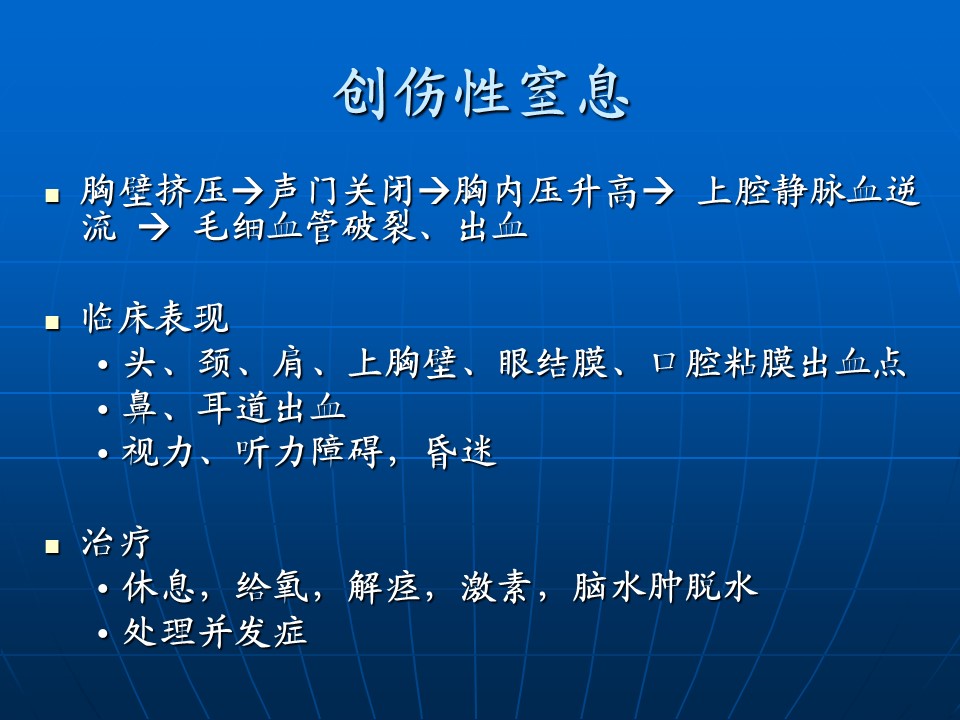 创伤性窒息

■ 胸壁挤压→声门关闭→胸内压升高→ 上腔静脉血逆流 → 毛细血管破裂、出血

■ 临床表现
• 头、颈、肩、上胸壁、眼结膜、口腔粘膜出血点
• 鼻、耳道出血
• 视力、听力障碍，昏迷

■ 治疗
• 休息，给氧，解痉，激素，脑水肿脱水
• 处理并发症